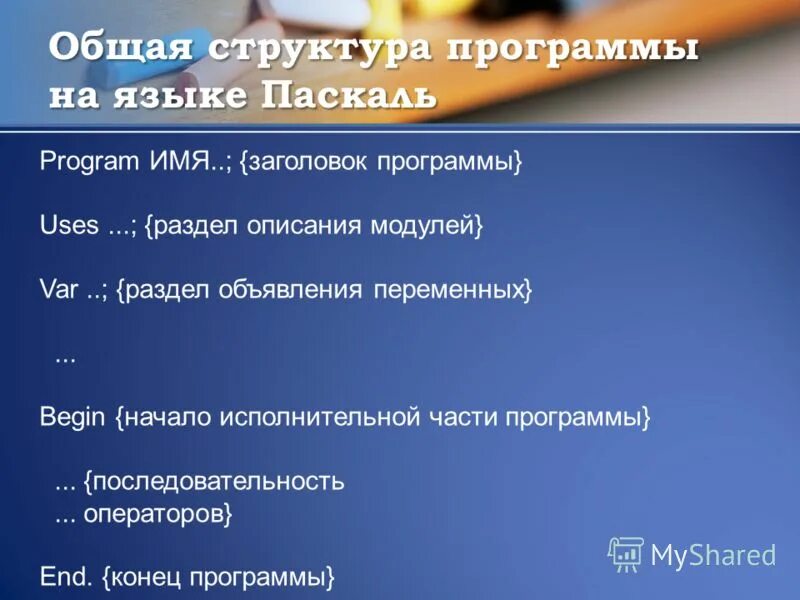 Общая структура программы на языке Паскаль

Program ИМЯ..; {заголовок программы}

Uses ...; {раздел описания модулей}

Var ..; {раздел объявления переменных}

...

Begin {начало исполнительной части программы}

... {последовательность
... операторов}

End. {конец программы}

MyShared